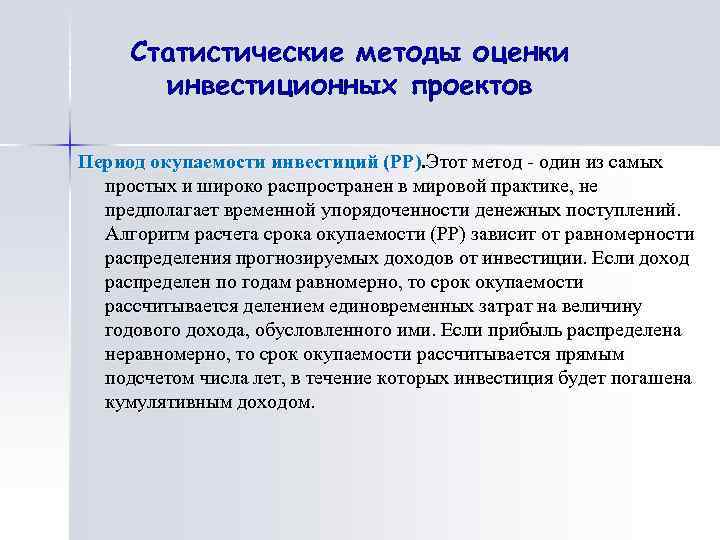 Статистические методы оценки инвестиционных проектов

Период окупаемости инвестиций (PP).Этот метод - один из самых простых и широко распространен в мировой практике, не предполагает временной упорядоченности денежных поступлений. Алгоритм расчета срока окупаемости (PP) зависит от равномерности распределения прогнозируемых доходов от инвестиции. Если доход распределен по годам равномерно, то срок окупаемости рассчитывается делением единовременных затрат на величину годового дохода, обусловленного ими. Если прибыль распределена неравномерно, то срок окупаемости рассчитывается прямым подсчетом числа лет, в течение которых инвестиция будет погашена кумулятивным доходом.